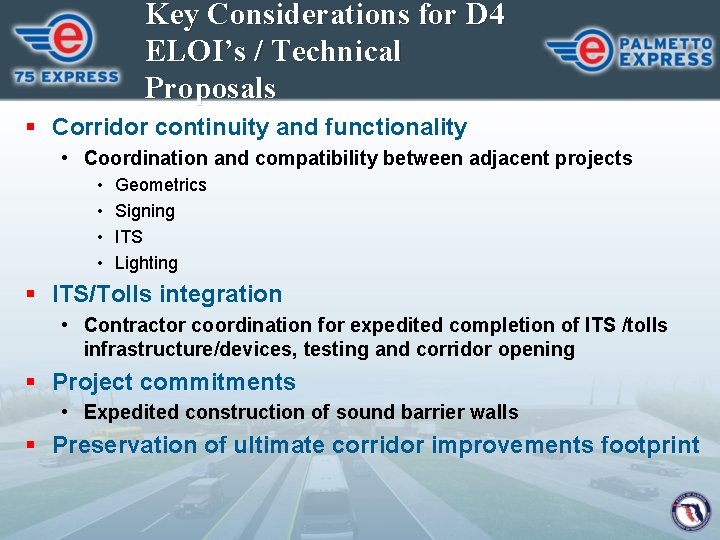 e
75 EXPRESS

Key Considerations for D4 ELOI's / Technical Proposals

e PALMETTO EXPRESS

▪ Corridor continuity and functionality
• Coordination and compatibility between adjacent projects
• Geometrics
• Signing
• ITS
• Lighting

▪ ITS/Tolls integration
• Contractor coordination for expedited completion of ITS /tolls infrastructure/devices, testing and corridor opening

▪ Project commitments
• Expedited construction of sound barrier walls

▪ Preservation of ultimate corridor improvements footprint